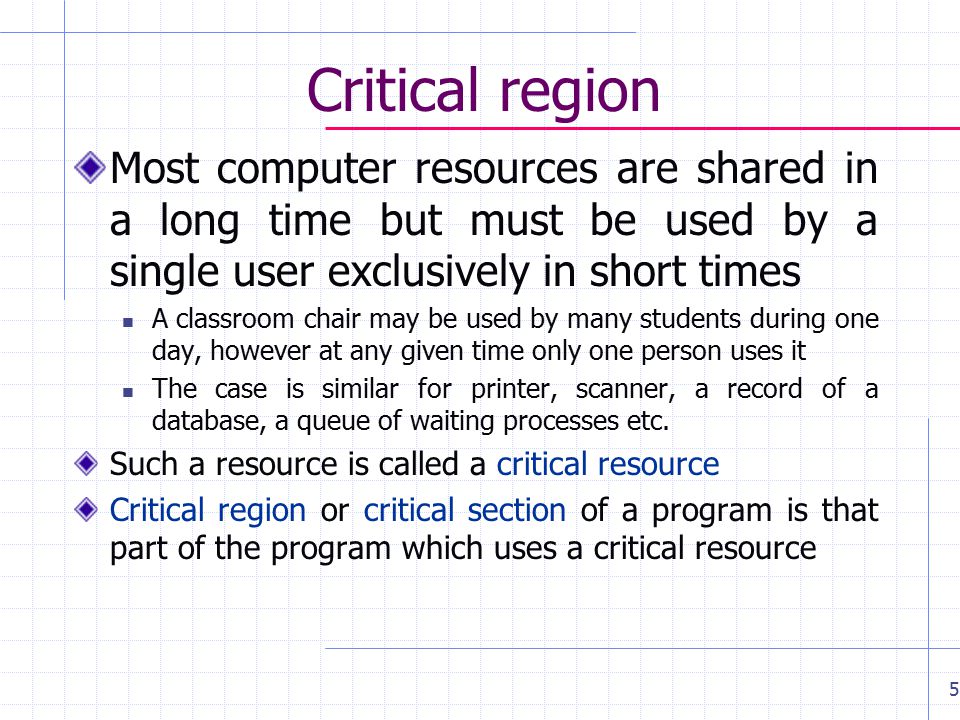 Critical region

Most computer resources are shared in a long time but must be used by a single user exclusively in short times

A classroom chair may be used by many students during one day, however at any given time only one person uses it

The case is similar for printer, scanner, a record of a database, a queue of waiting processes etc.

Such a resource is called a critical resource

Critical region or critical section of a program is that part of the program which uses a critical resource

5